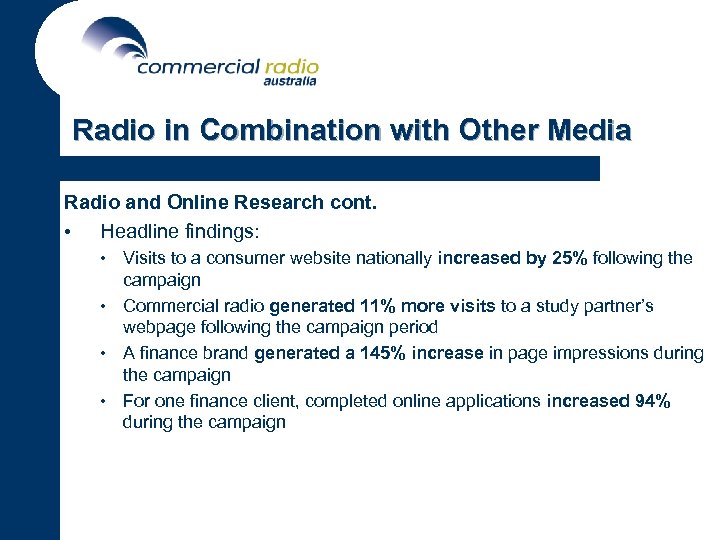 commercial radio
australia

Radio in Combination with Other Media

Radio and Online Research cont.

• Headline findings:

• Visits to a consumer website nationally increased by 25% following the campaign

• Commercial radio generated 11% more visits to a study partner's webpage following the campaign period

• A finance brand generated a 145% increase in page impressions during the campaign

• For one finance client, completed online applications increased 94% during the campaign